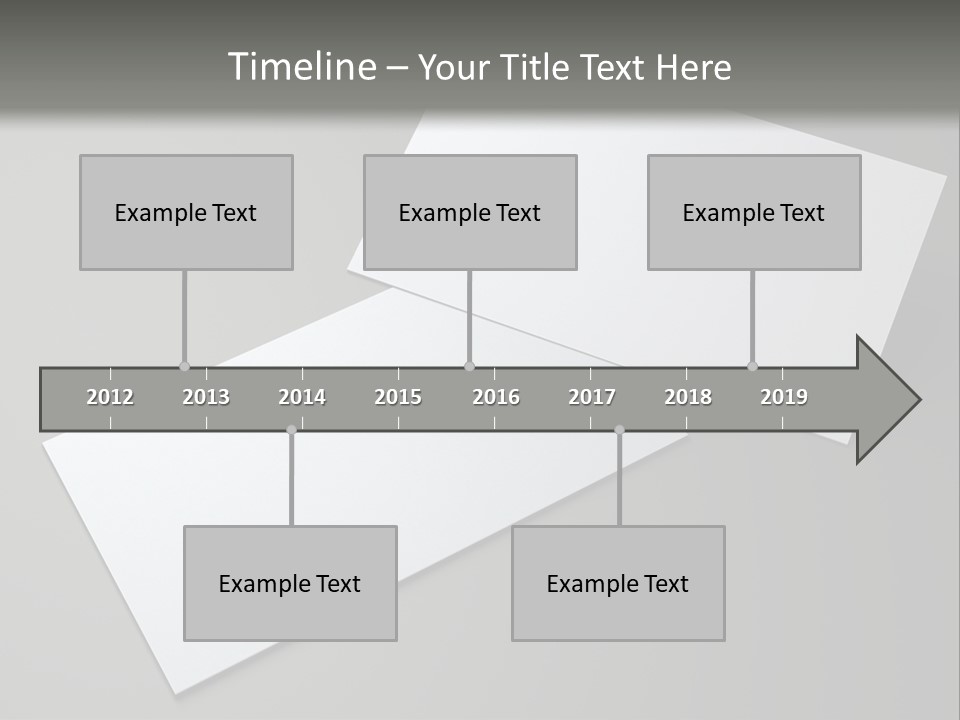 Timeline – Your Title Text Here

Example Text

Example Text

Example Text

2012 2013 2014 2015 2016 2017 2018 2019

Example Text

Example Text